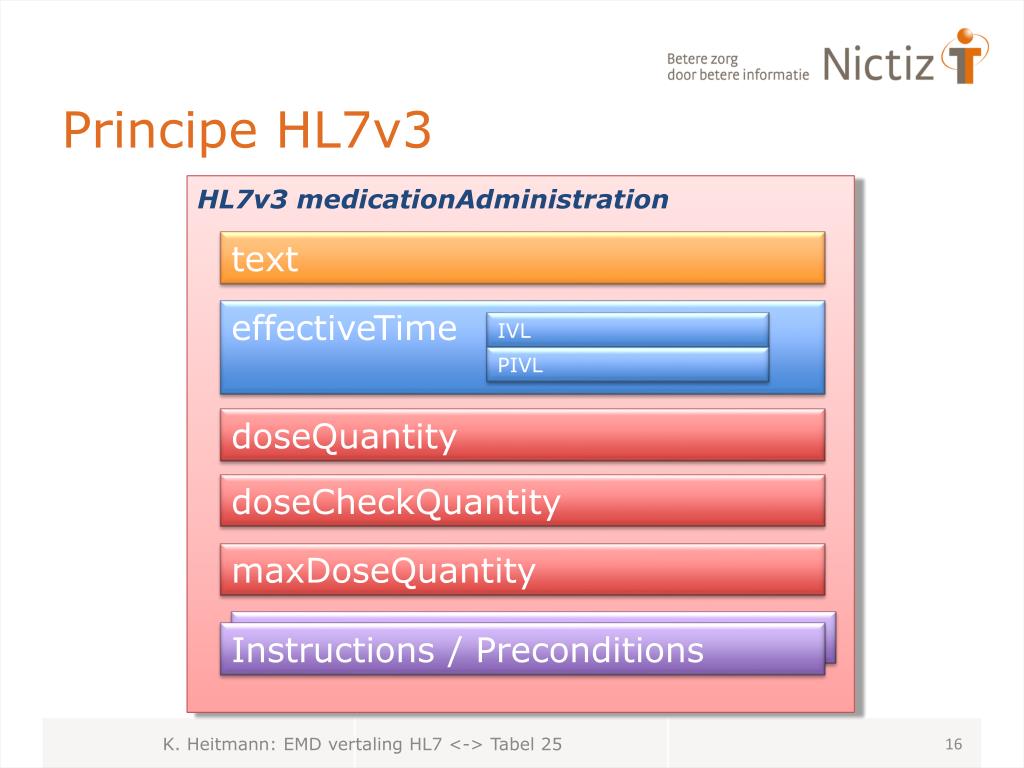 Betere zorg
door betere informatie
Nictiz

Principe HL7v3

HL7v3 medicationAdministration

text

effectiveTime

IVL

PIVL

doseQuantity

doseCheckQuantity

maxDoseQuantity

Instructions / Preconditions

K. Heitmann: EMD vertaling HL7 <-> Tabel 25

16